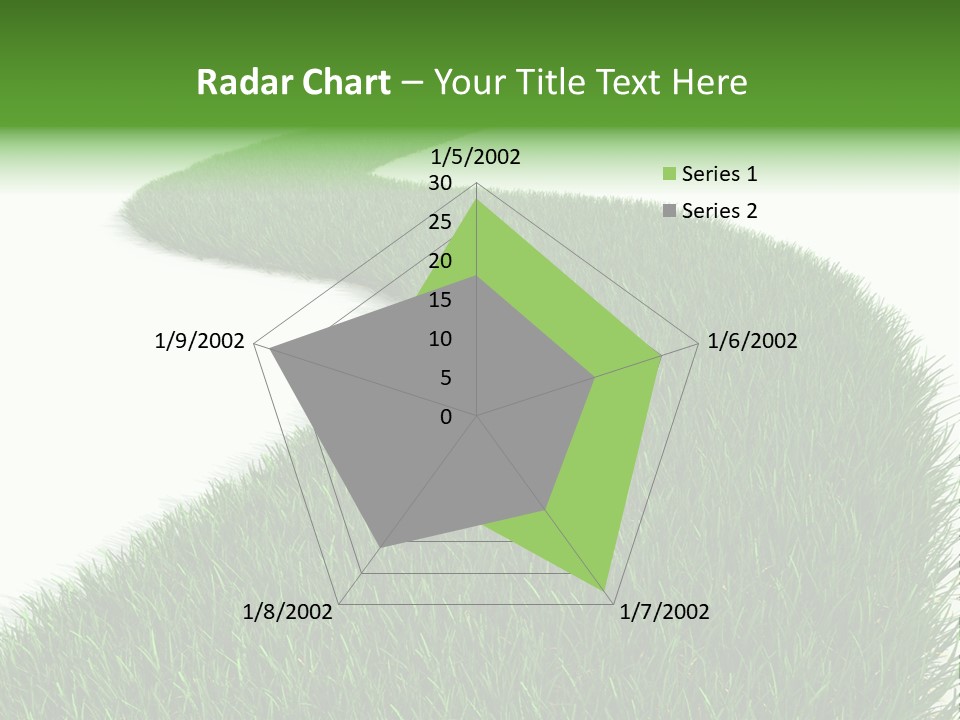 Radar Chart – Your Title Text Here

1/5/2002
30
25
20
15
10
5
0
1/6/2002
1/7/2002
1/8/2002
1/9/2002

Series 1
Series 2